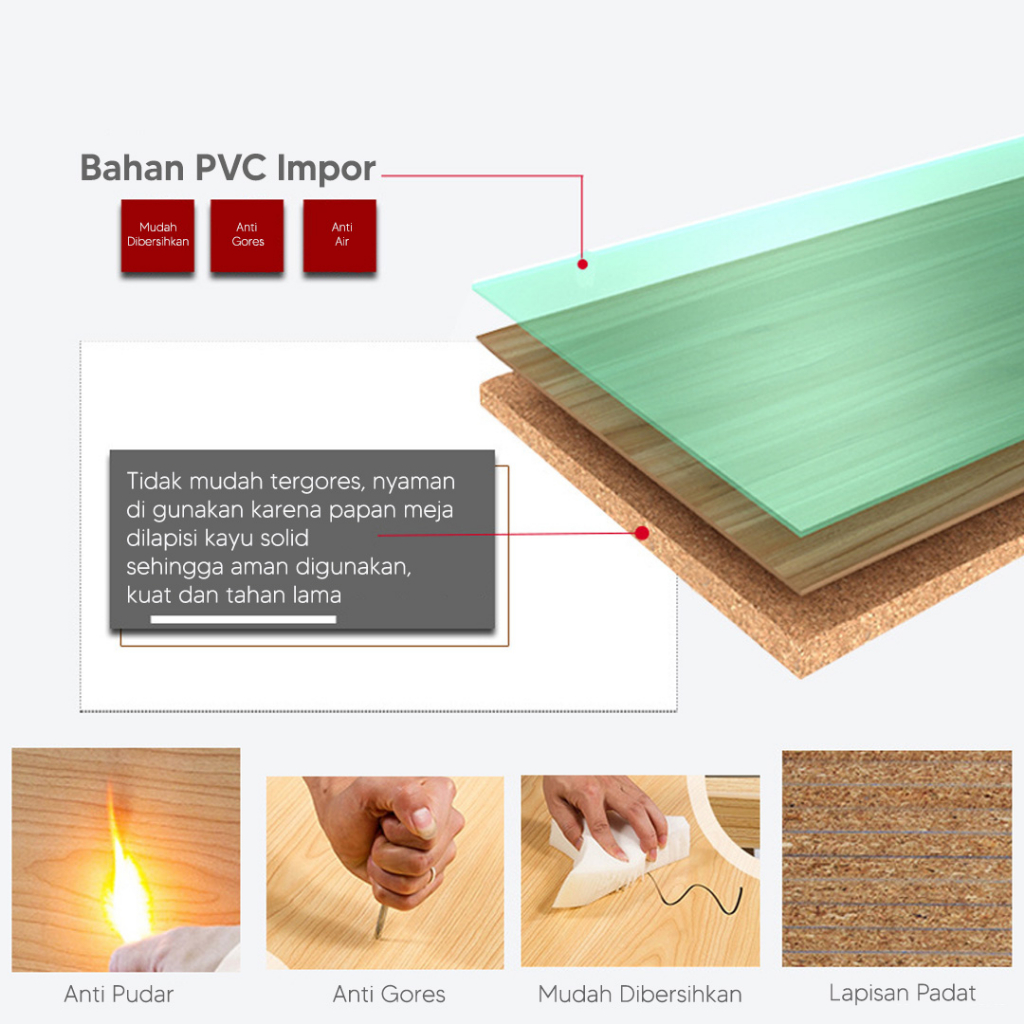 Bahan PVC Impor

Mudah Dibersihkan

Anti Gores

Anti Air

Tidak mudah tergores, nyaman di gunakan karena papan meja dilapisi kayu solid sehingga aman digunakan, kuat dan tahan lama

Anti Pudar

Anti Gores

Mudah Dibersihkan

Lapisan Padat